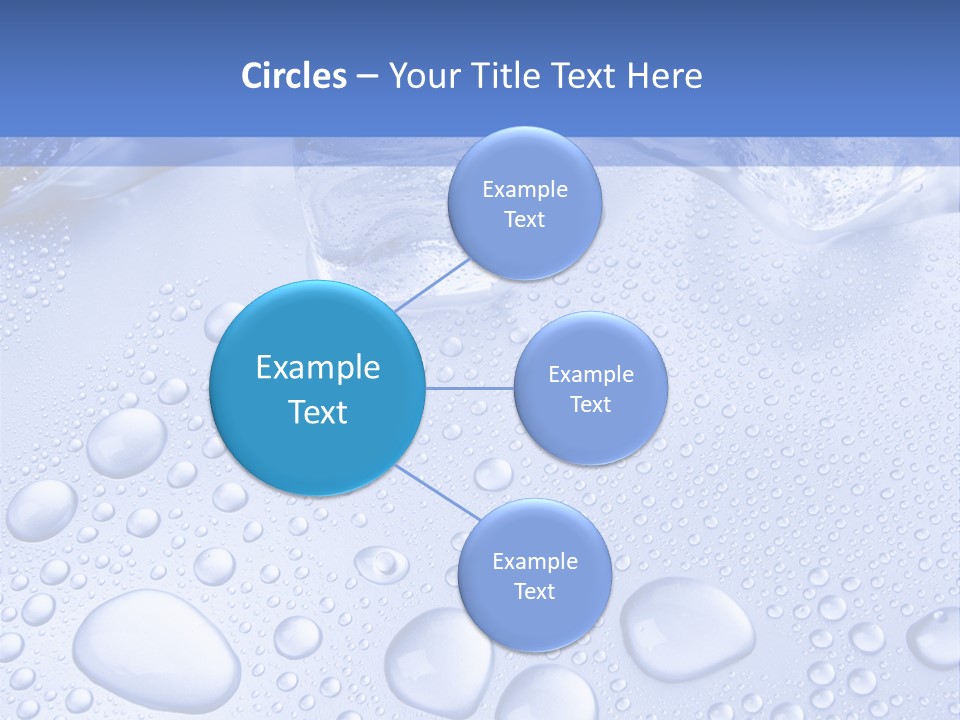 Circles – Your Title Text Here

Example Text

Example Text

Example Text

Example Text